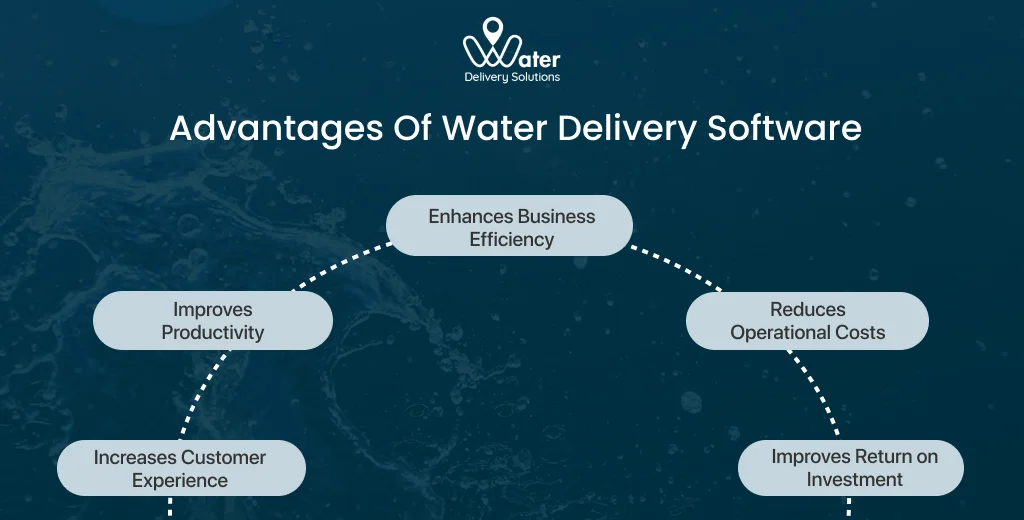 Water
Delivery Solutions

Advantages Of Water Delivery Software

Enhances Business Efficiency

Improves Productivity

Reduces Operational Costs

Increases Customer Experience

Improves Return on Investment